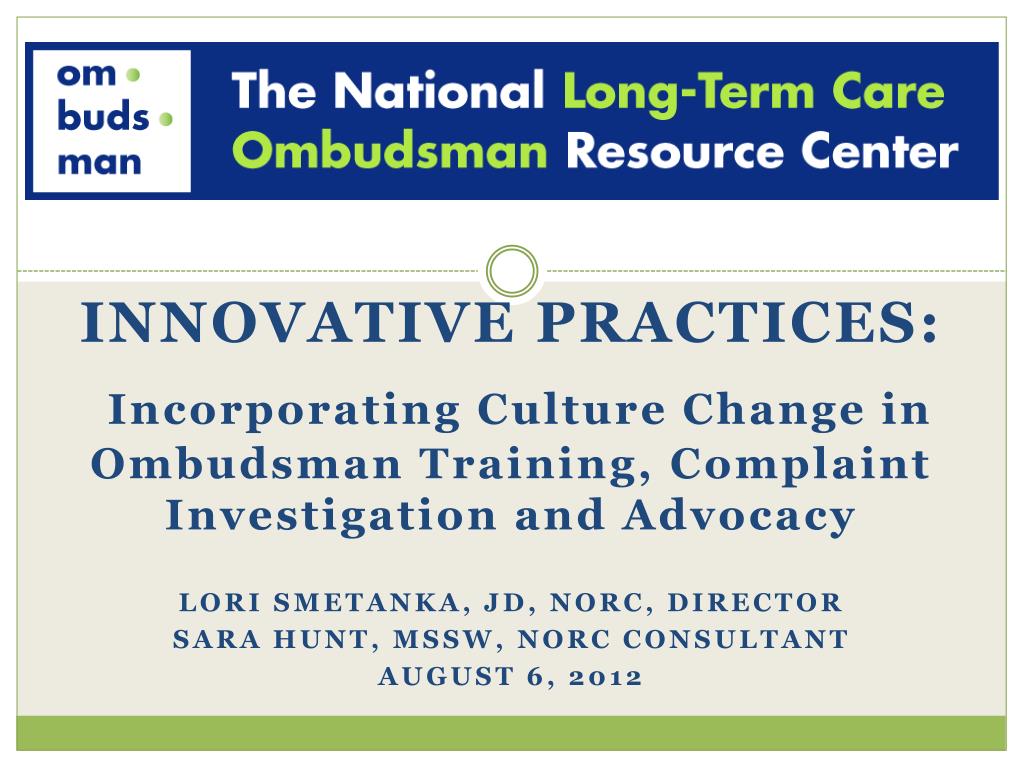 om
buds
man

The National Long-Term Care Ombudsman Resource Center

INNOVATIVE PRACTICES:

Incorporating Culture Change in Ombudsman Training, Complaint Investigation and Advocacy

LORI SMETANKA, JD, NORC, DIRECTOR
SARA HUNT, MSSW, NORC CONSULTANT
AUGUST 6, 2012